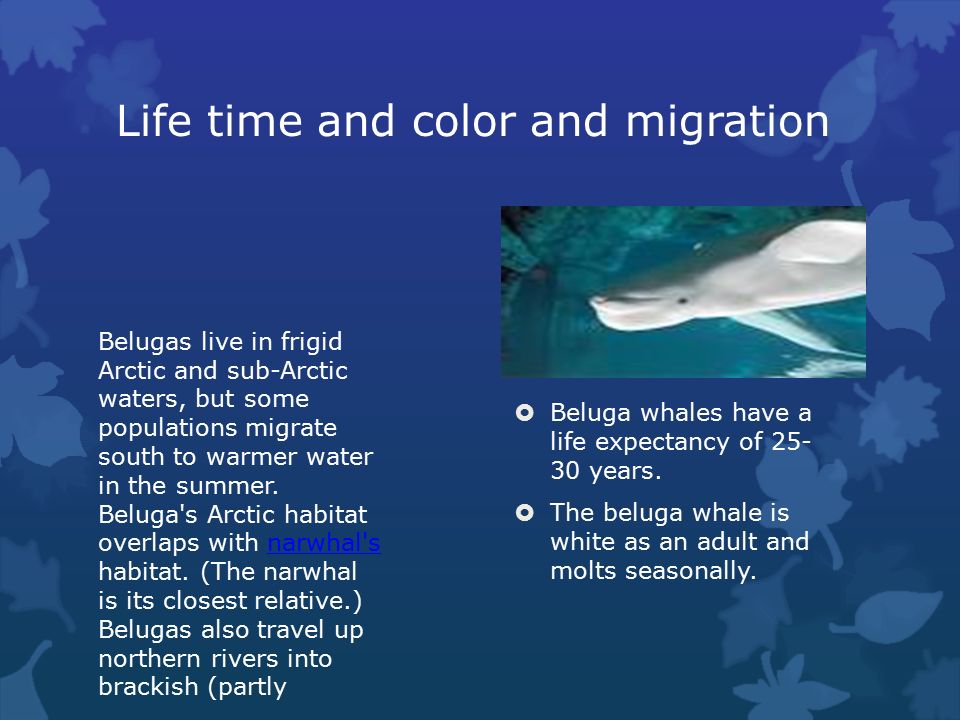 Life time and color and migration

Belugas live in frigid Arctic and sub-Arctic waters, but some populations migrate south to warmer water in the summer. Beluga's Arctic habitat overlaps with narwhal's habitat. (The narwhal is its closest relative.) Belugas also travel up northern rivers into brackish (partly

Beluga whales have a life expectancy of 25-30 years.

The beluga whale is white as an adult and molts seasonally.